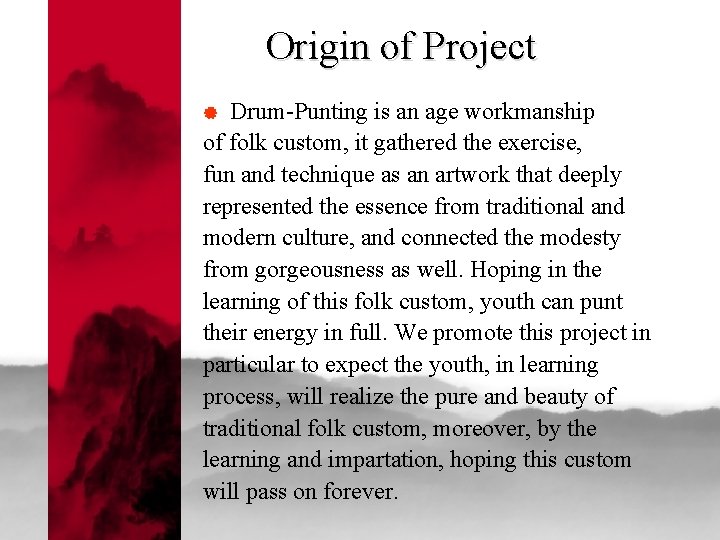 Origin of Project

Drum-Punting is an age workmanship of folk custom, it gathered the exercise, fun and technique as an artwork that deeply represented the essence from traditional and modern culture, and connected the modesty from gorgeousness as well. Hoping in the learning of this folk custom, youth can punt their energy in full. We promote this project in particular to expect the youth, in learning process, will realize the pure and beauty of traditional folk custom, moreover, by the learning and impartation, hoping this custom will pass on forever.